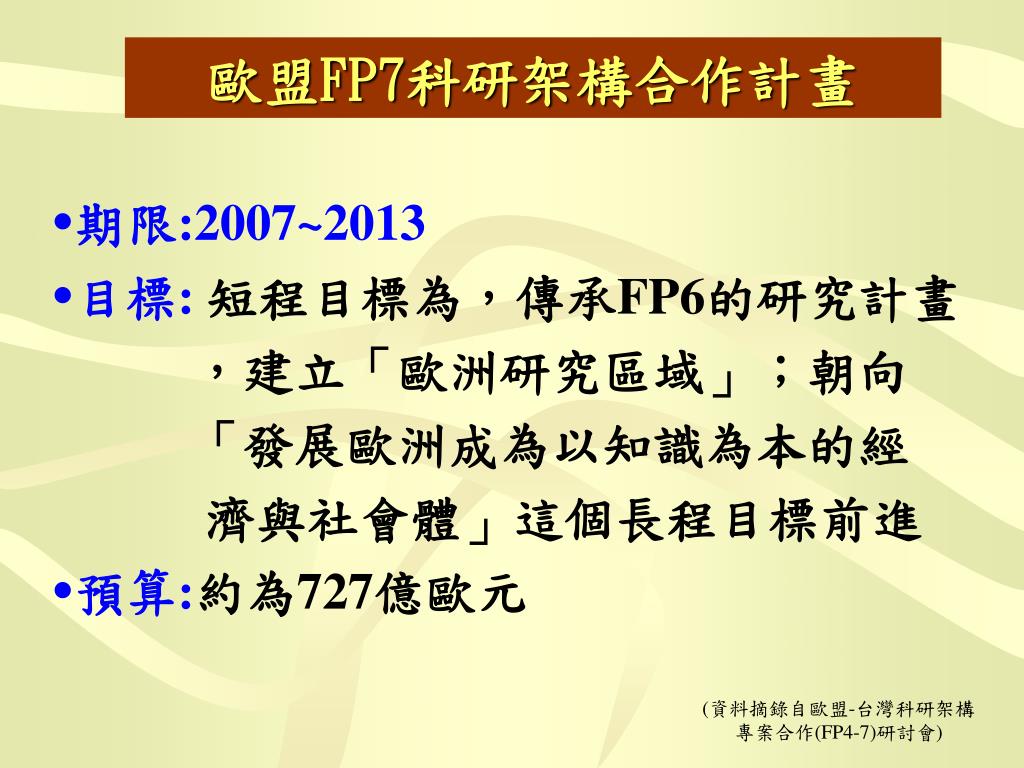 歐盟FP7科研架構合作計畫

•期限:2007~2013

•目標: 短程目標為，傳承FP6的研究計畫，建立「歐洲研究區域」；朝向「發展歐洲成為以知識為本的經濟與社會體」這個長程目標前進

•預算:約為727億歐元

(資料摘錄自歐盟-台灣科研架構專案合作(FP4-7)研討會)